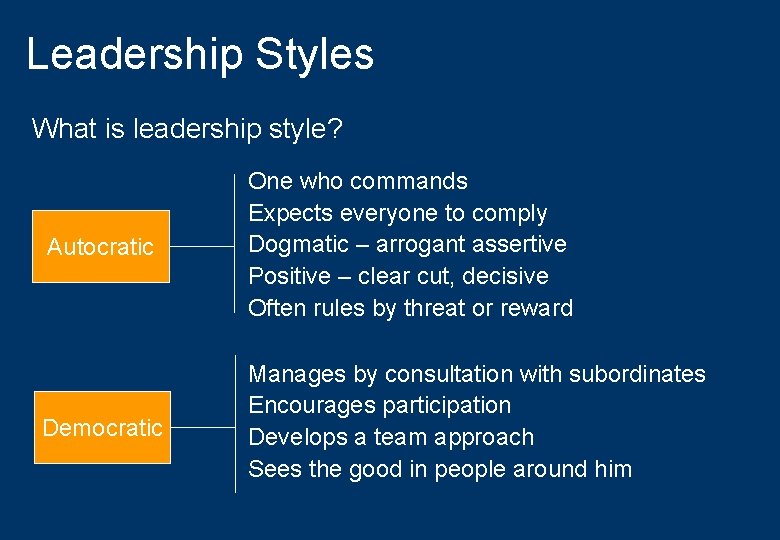 Leadership Styles

What is leadership style?

Autocratic

One who commands
Expects everyone to comply
Dogmatic – arrogant assertive
Positive – clear cut, decisive
Often rules by threat or reward

Democratic

Manages by consultation with subordinates
Encourages participation
Develops a team approach
Sees the good in people around him